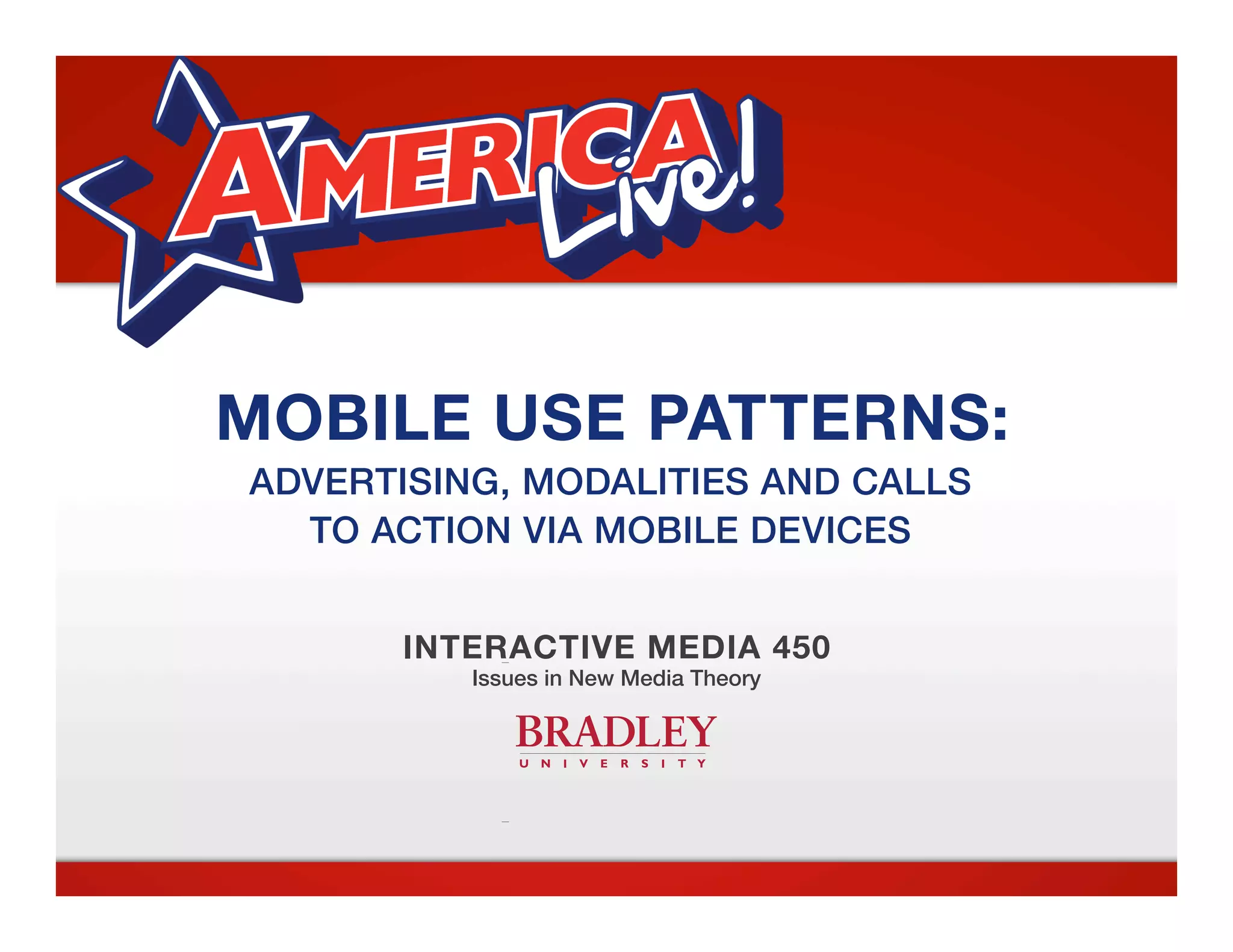 AMERICA Live!

MOBILE USE PATTERNS:

ADVERTISING, MODALITIES AND CALLS TO ACTION VIA MOBILE DEVICES

INTERACTIVE MEDIA 450

Issues in New Media Theory

BRADLEY
UNIVERSITY